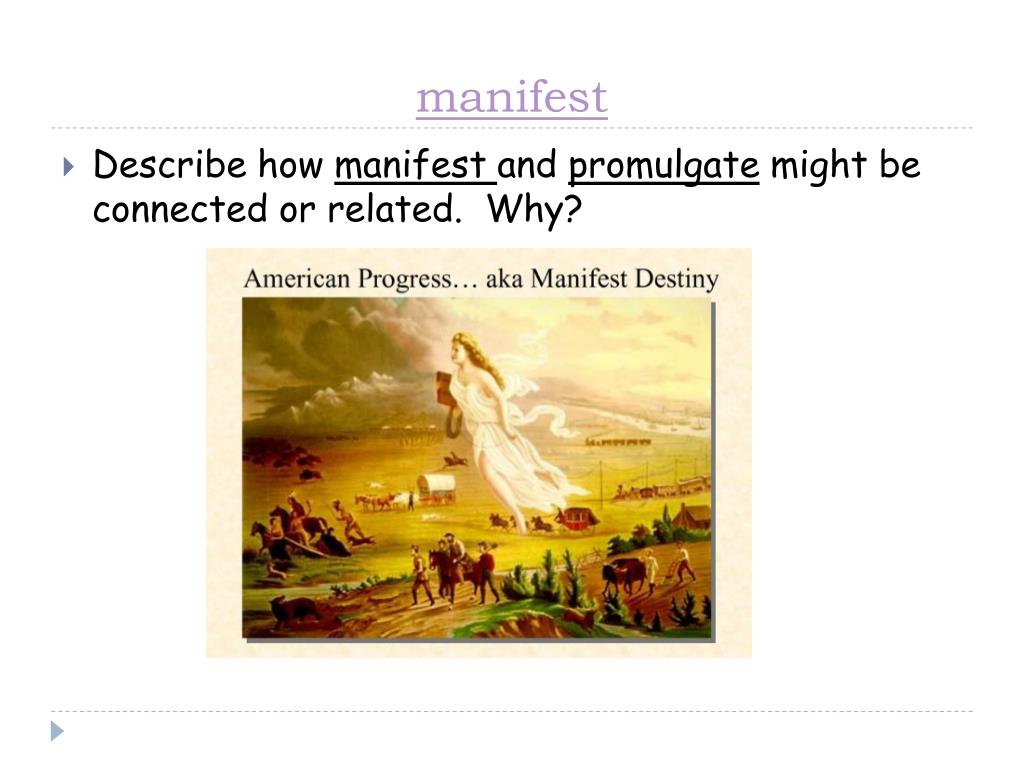 manifest

Describe how manifest and promulgate might be connected or related. Why?

American Progress… aka Manifest Destiny